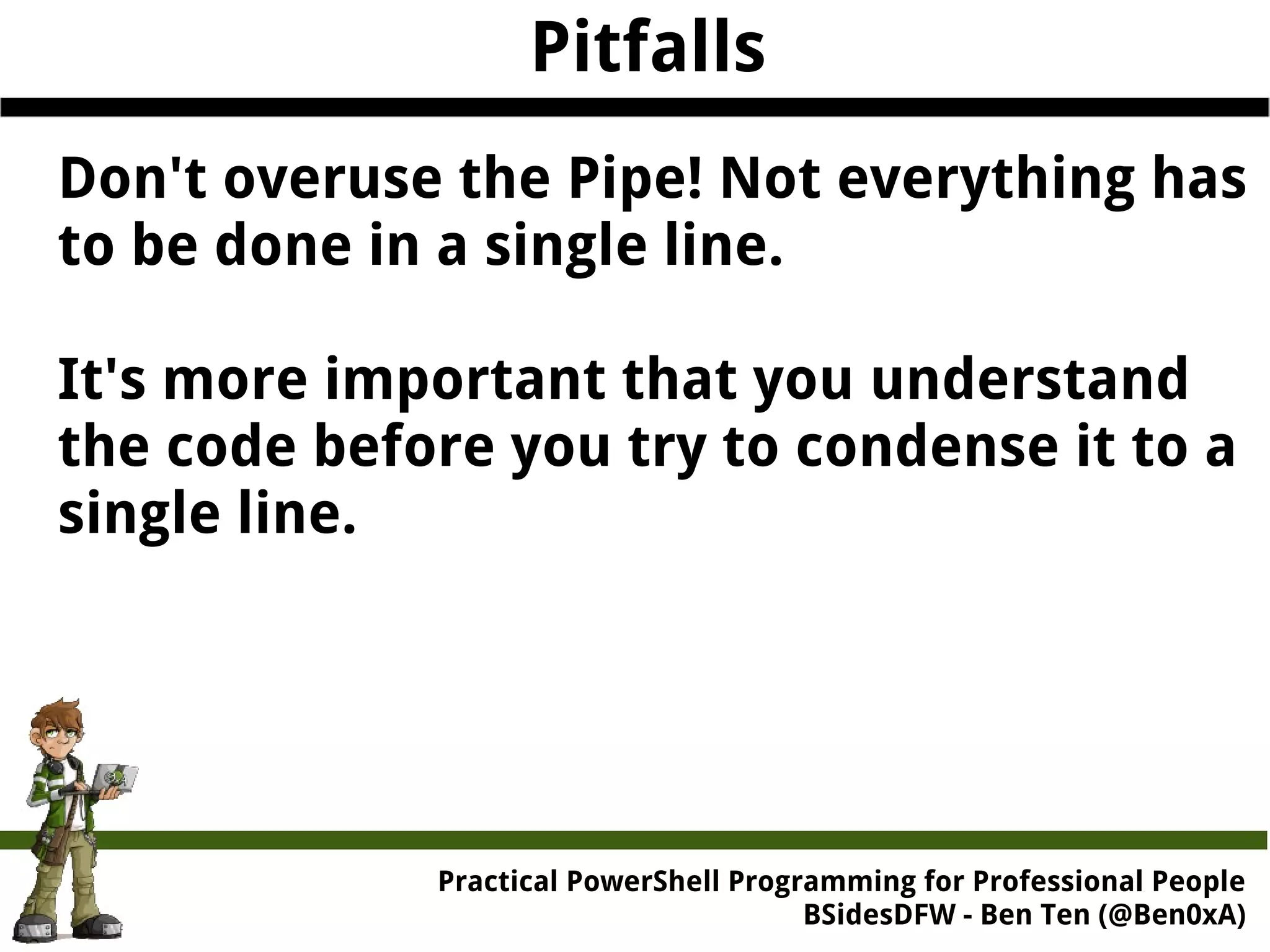 Pitfalls

Don't overuse the Pipe! Not everything has to be done in a single line.

It's more important that you understand the code before you try to condense it to a single line.

Practical PowerShell Programming for Professional People
BSidesDFW - Ben Ten (@Ben0xA)